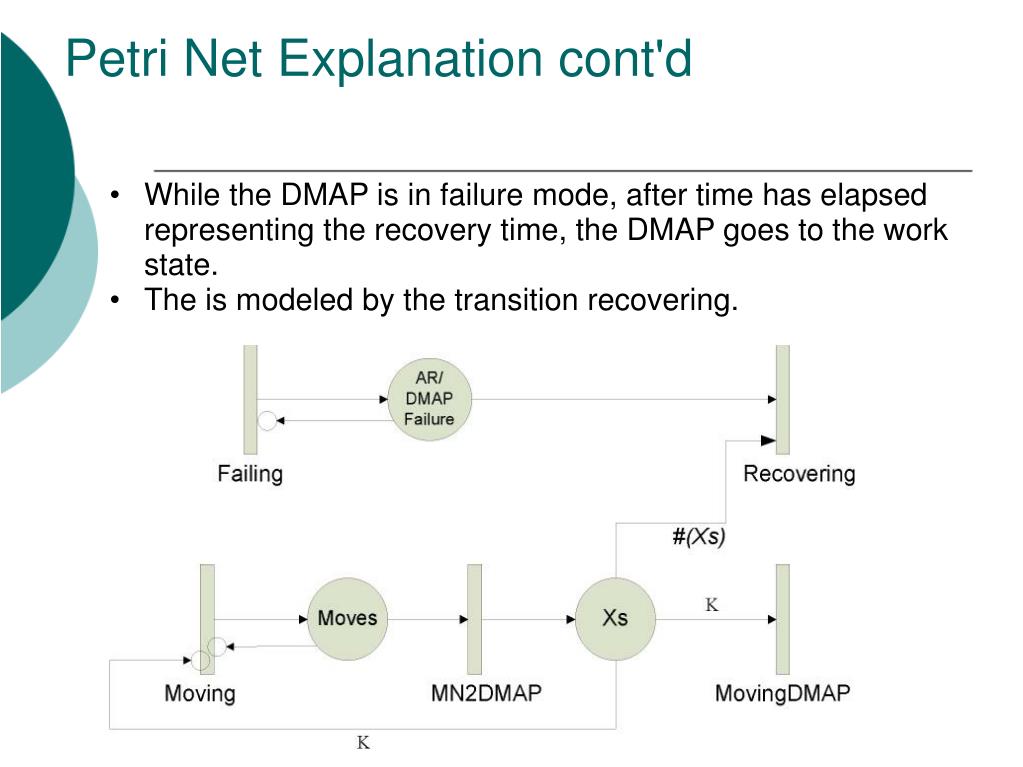 Petri Net Explanation cont'd

• While the DMAP is in failure mode, after time has elapsed representing the recovery time, the DMAP goes to the work state.
• The is modeled by the transition recovering.

AR/ DMAP Failure

Failing

Recovering

#(Xs)

Moves

Xs

K

Moving

MN2DMAP

MovingDMAP

K